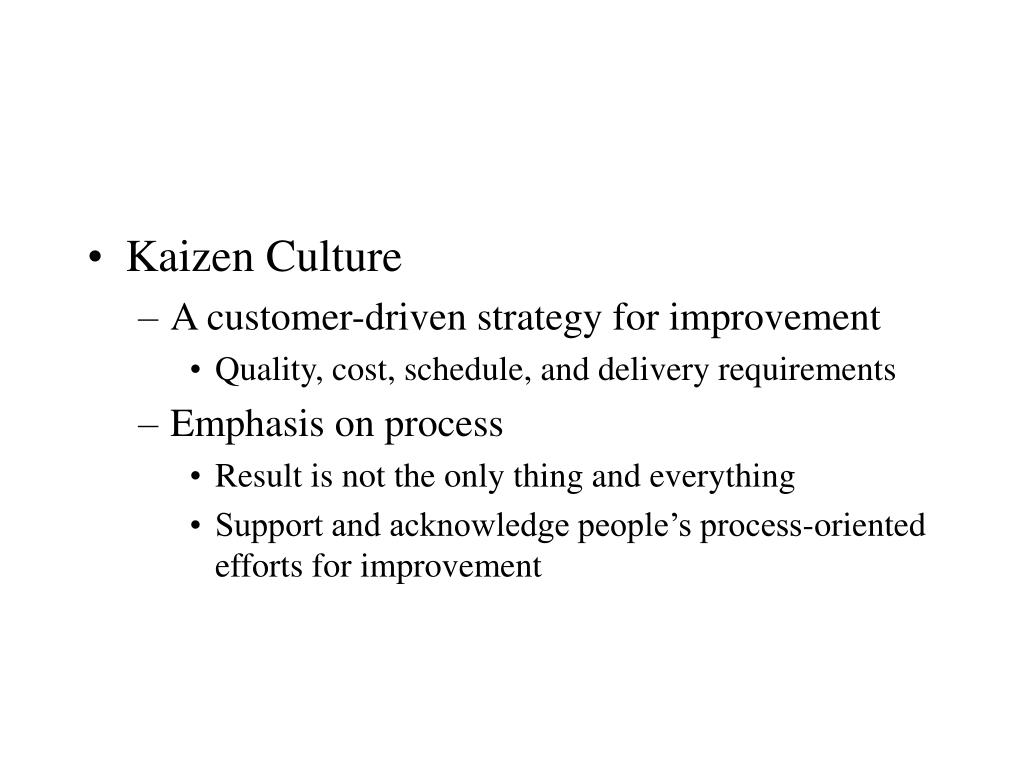 • Kaizen Culture
– A customer-driven strategy for improvement
• Quality, cost, schedule, and delivery requirements
– Emphasis on process
• Result is not the only thing and everything
• Support and acknowledge people’s process-oriented efforts for improvement